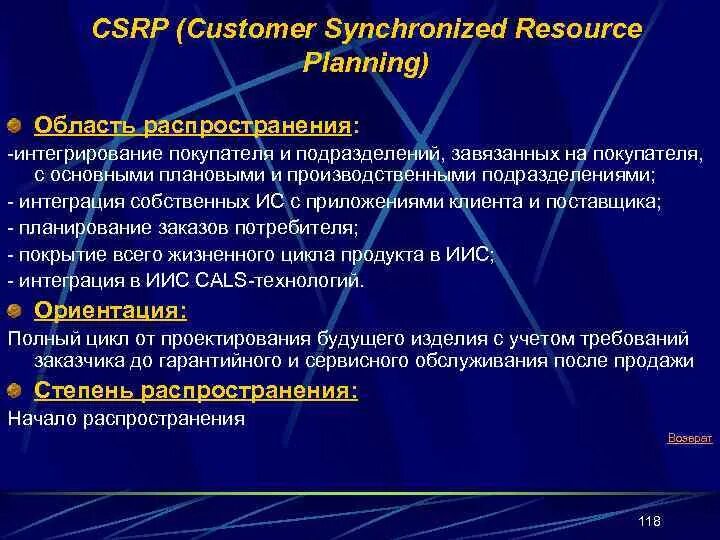 CSRP (Customer Synchronized Resource Planning)

Область распространения:

-интегрирование покупателя и подразделений, завязанных на покупателя, с основными плановыми и производственными подразделениями;

- интеграция собственных ИС с приложениями клиента и поставщика;

- планирование заказов потребителя;

- покрытие всего жизненного цикла продукта в ИИС;

- интеграция в ИИС CALS-технологий.

Ориентация:

Полный цикл от проектирования будущего изделия с учетом требований заказчика до гарантийного и сервисного обслуживания после продажи

Степень распространения:

Начало распространения

Возврат

118